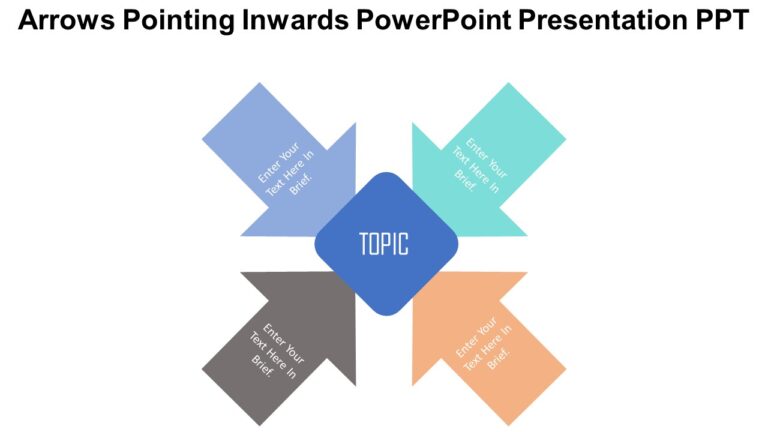 Arrows Pointing Inwards PowerPoint Presentation PPT

Enter Your Text Here In Brief.

Enter Your Text Here In Brief.

TOPIC

Enter Your Text Here In Brief.

Enter Your Text Here In Brief.